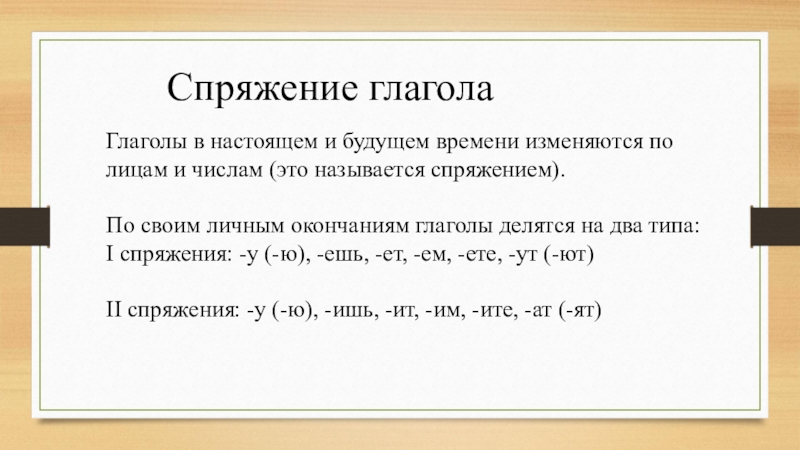 Спряжение глагола

Глаголы в настоящем и будущем времени изменяются по лицам и числам (это называется спряжением).

По своим личным окончаниям глаголы делятся на два типа:
I спряжения: -у (-ю), -ешь, -ет, -ем, -ете, -ут (-ют)

II спряжения: -у (-ю), -ишь, -ит, -им, -ите, -ат (-ят)